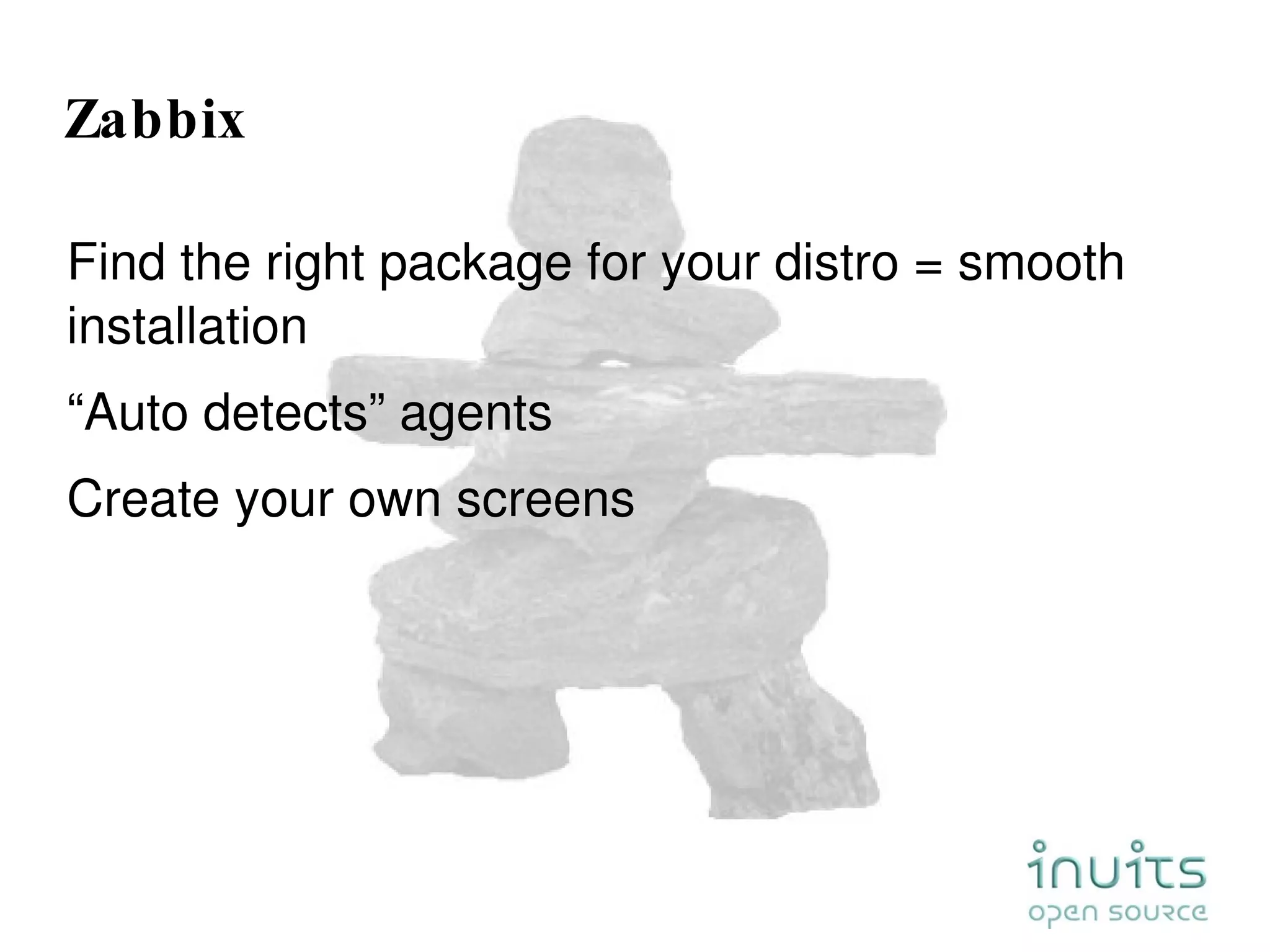 Zabbix

Find the right package for your distro = smooth installation

“Auto detects” agents

Create your own screens

inuits
open source